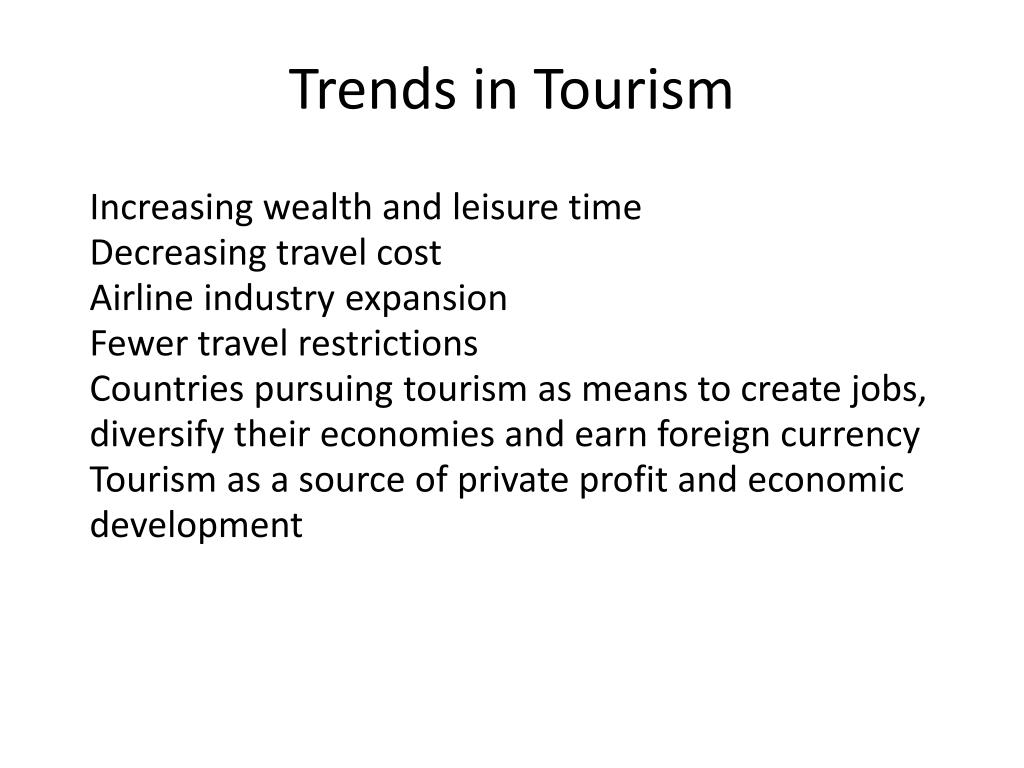 Trends in Tourism

Increasing wealth and leisure time
Decreasing travel cost
Airline industry expansion
Fewer travel restrictions
Countries pursuing tourism as means to create jobs, diversify their economies and earn foreign currency
Tourism as a source of private profit and economic development